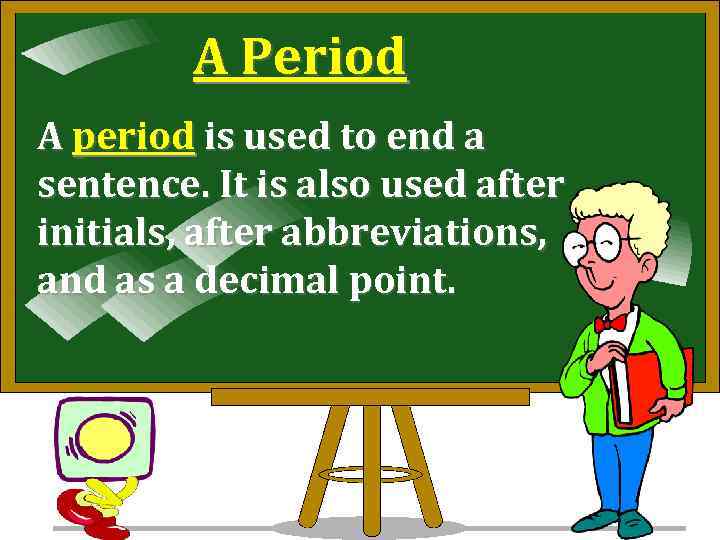 A Period

A period is used to end a sentence. It is also used after initials, after abbreviations, and as a decimal point.